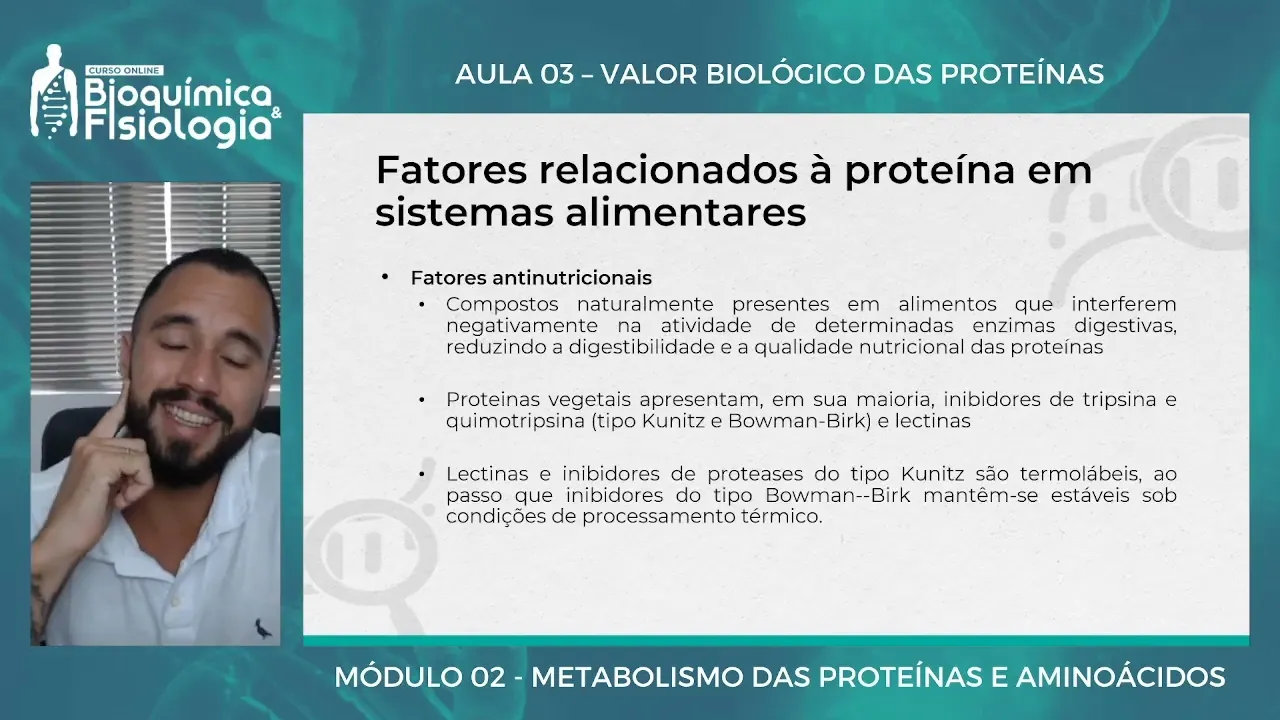 CURSO ONLINE
Bioquímica & Fisiologia

AULA 03 – VALOR BIOLÓGICO DAS PROTEÍNAS

Fatores relacionados à proteína em sistemas alimentares

• Fatores antinutricionais
• Compostos naturalmente presentes em alimentos que interferem negativamente na atividade de determinadas enzimas digestivas, reduzindo a digestibilidade e a qualidade nutricional das proteínas

• Proteinas vegetais apresentam, em sua maioria, inibidores de tripsina e quimotripsina (tipo Kunitz e Bowman-Birk) e lectinas

• Lectinas e inibidores de proteases do tipo Kunitz são termolábeis, ao passo que inibidores do tipo Bowman--Birk mantêm-se estáveis sob condições de processamento térmico.

MÓDULO 02 - METABOLISMO DAS PROTEÍNAS E AMINOÁCIDOS